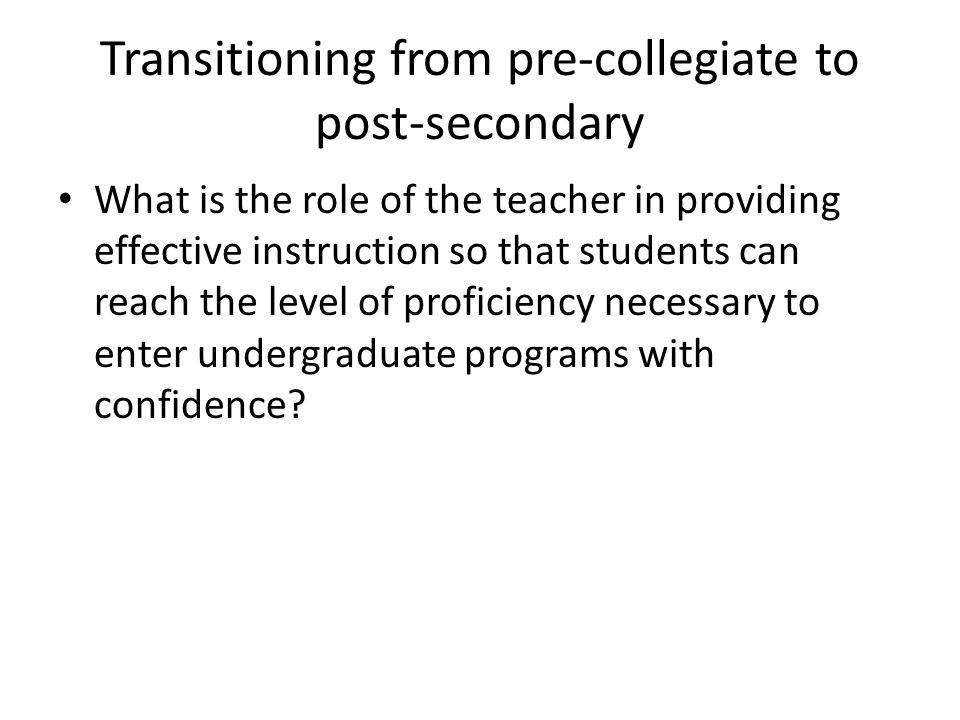 Transitioning from pre-collegiate to post-secondary

• What is the role of the teacher in providing effective instruction so that students can reach the level of proficiency necessary to enter undergraduate programs with confidence?